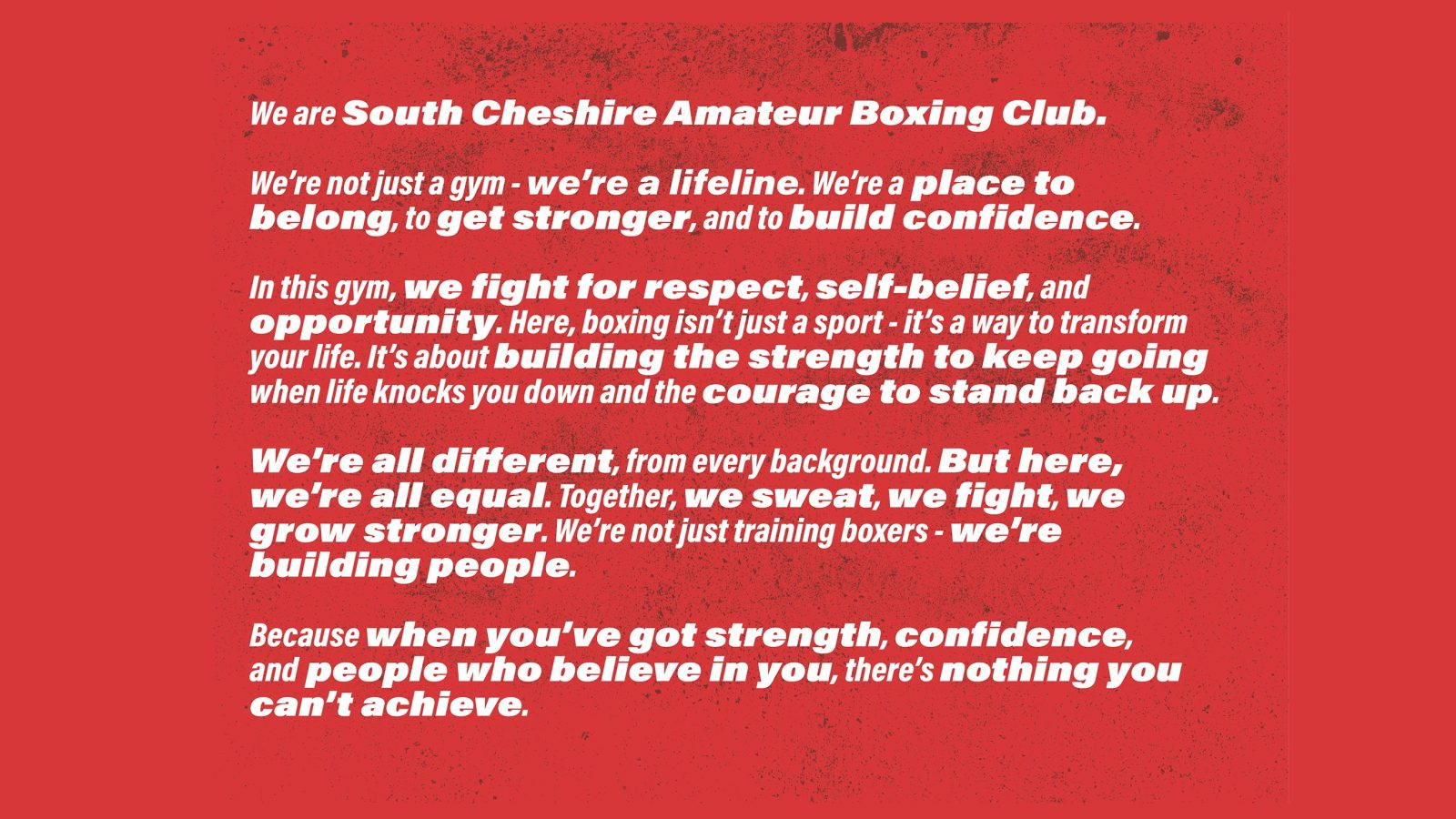 We are South Cheshire Amateur Boxing Club.

We're not just a gym - we're a lifeline. We're a place to belong, to get stronger, and to build confidence.

In this gym, we fight for respect, self-belief, and opportunity. Here, boxing isn't just a sport - it's a way to transform your life. It's about building the strength to keep going when life knocks you down and the courage to stand back up.

We're all different, from every background. But here, we're all equal. Together, we sweat, we fight, we grow stronger. We're not just training boxers - we're building people.

Because when you've got strength, confidence, and people who believe in you, there's nothing you can't achieve.